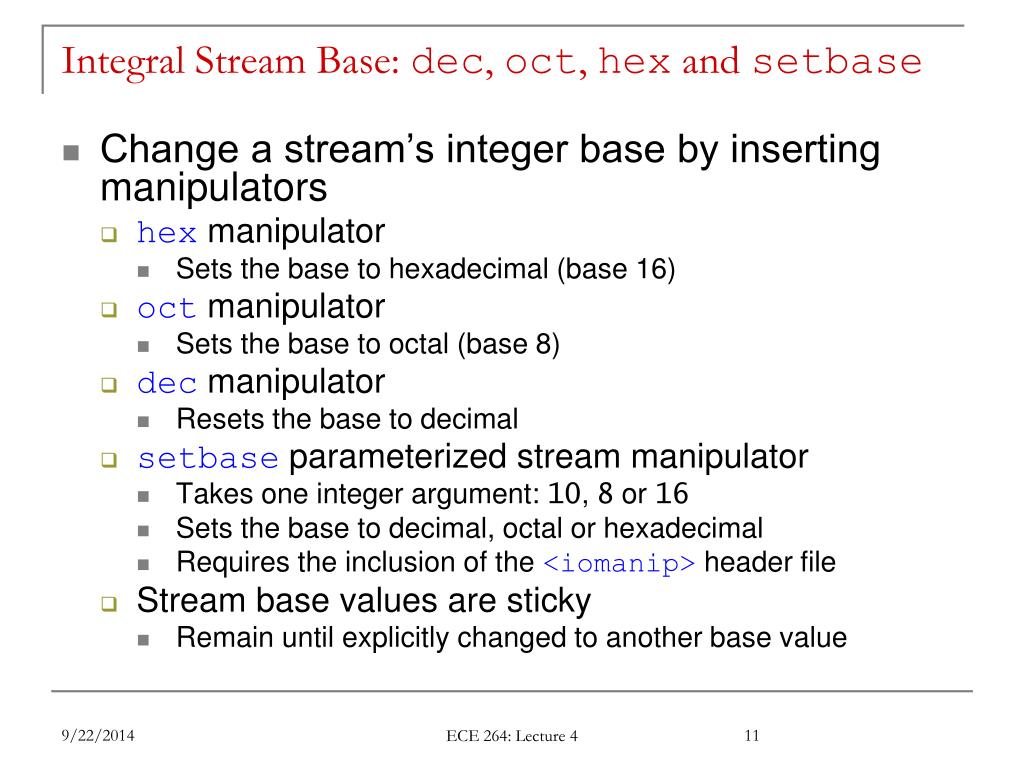 Integral Stream Base: dec, oct, hex and setbase

Change a stream's integer base by inserting manipulators

hex manipulator

Sets the base to hexadecimal (base 16)

oct manipulator

Sets the base to octal (base 8)

dec manipulator

Resets the base to decimal

setbase parameterized stream manipulator

Takes one integer argument: 10, 8 or 16

Sets the base to decimal, octal or hexadecimal

Requires the inclusion of the <iomanip> header file

Stream base values are sticky

Remain until explicitly changed to another base value

9/22/2014

ECE 264: Lecture 4

11